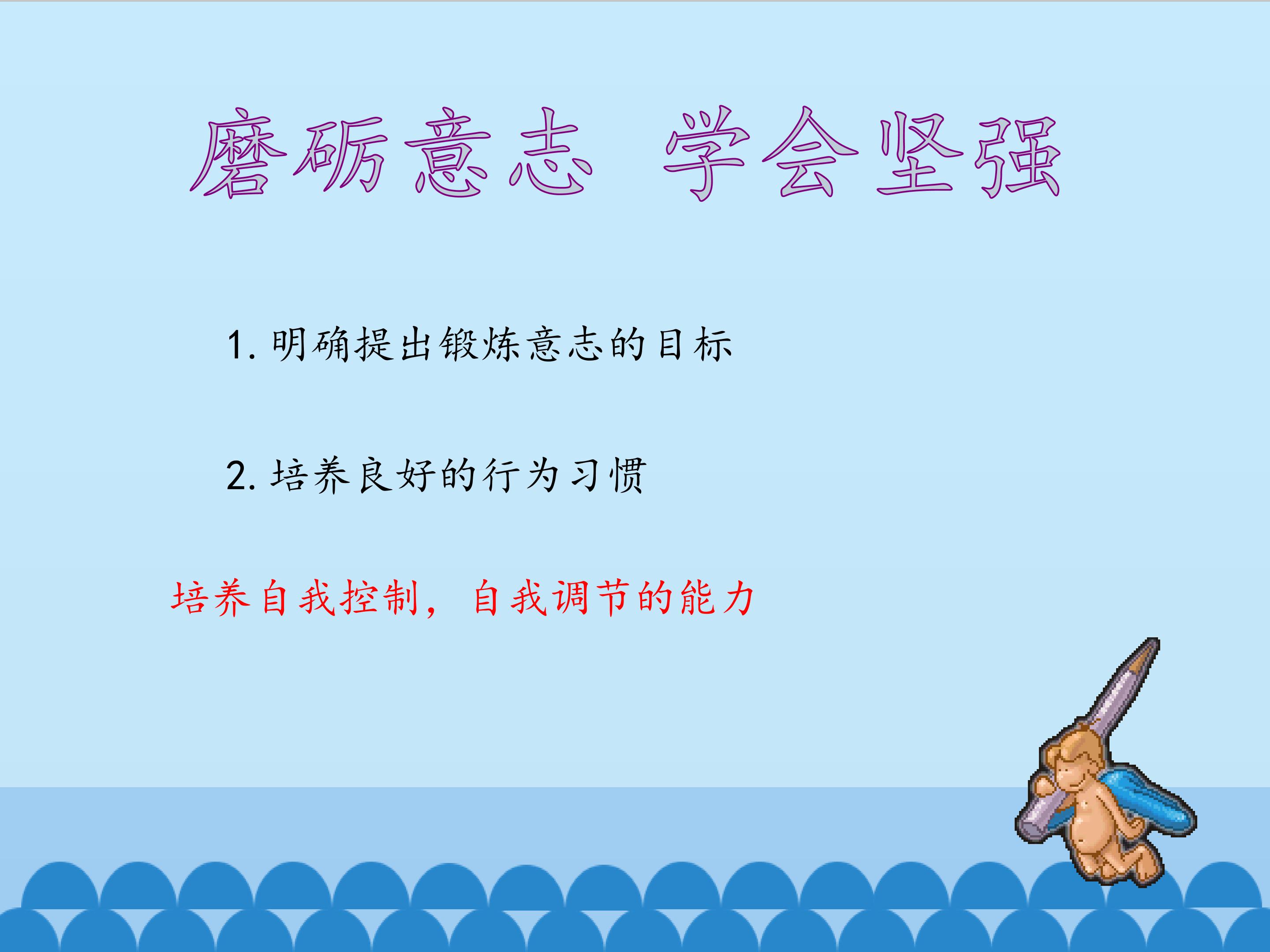 磨砺意志 学会坚强

1. 明确提出锻炼意志的目标

2. 培养良好的行为习惯

培养自我控制，自我调节的能力